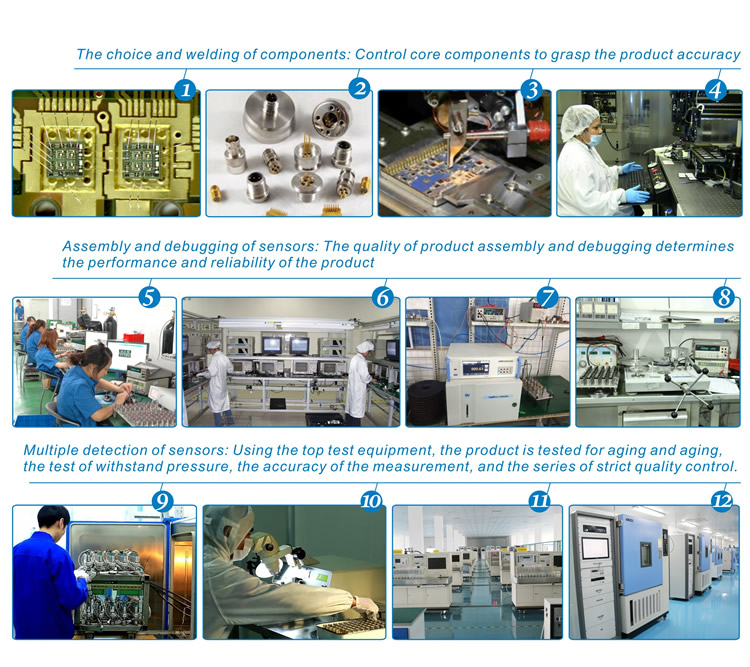 The choice and welding of components: Control core components to grasp the product accuracy

1

2

3

4

Assembly and debugging of sensors: The quality of product assembly and debugging determines the performance and reliability of the product

5

6

7

8

Multiple detection of sensors: Using the top test equipment, the product is tested for aging and aging, the test of withstand pressure, the accuracy of the measurement, and the series of strict quality control.

9

10

11

12